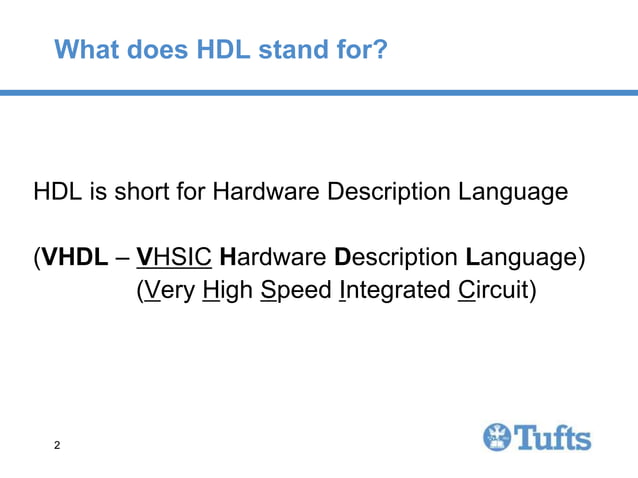 What does HDL stand for?

HDL is short for Hardware Description Language

(VHDL – VHSIC Hardware Description Language)
(Very High Speed Integrated Circuit)

2

Tufts